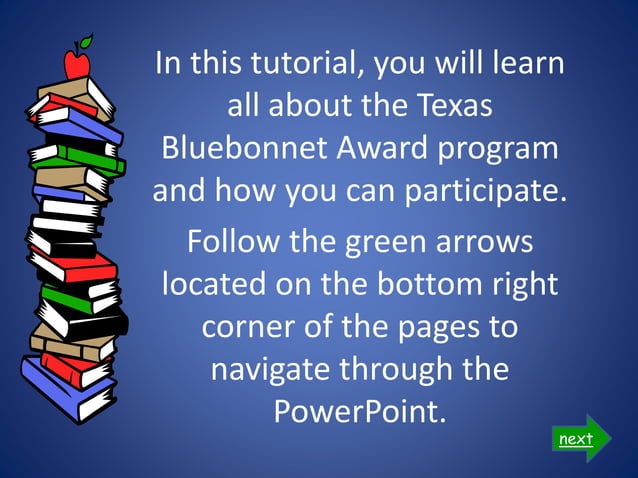 In this tutorial, you will learn all about the Texas Bluebonnet Award program and how you can participate.

Follow the green arrows located on the bottom right corner of the pages to navigate through the PowerPoint.

next